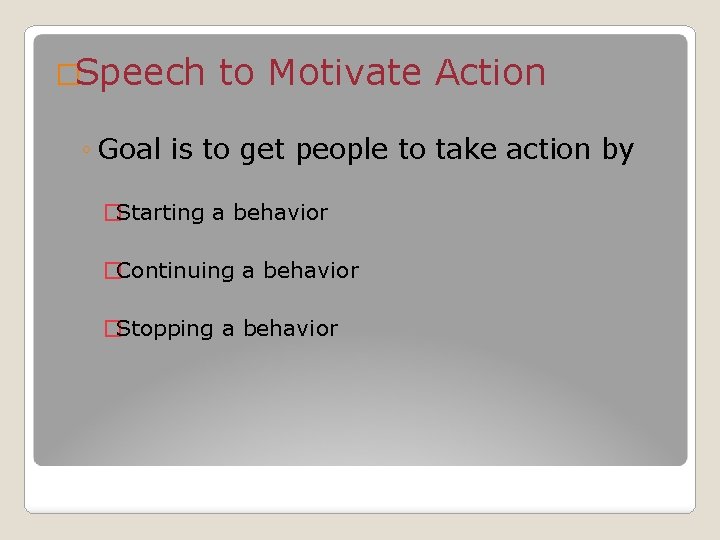 Speech to Motivate Action

◦ Goal is to get people to take action by

Starting a behavior

Continuing a behavior

Stopping a behavior